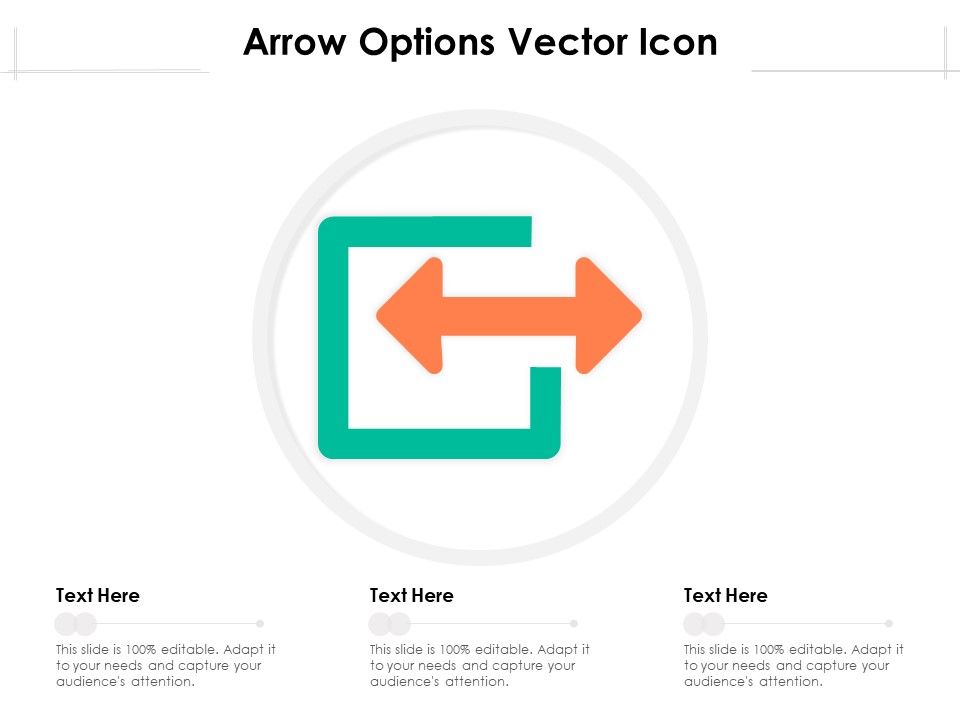 Arrow Options Vector Icon

Text Here

This slide is 100% editable. Adapt it to your needs and capture your audience's attention.

Text Here

This slide is 100% editable. Adapt it to your needs and capture your audience's attention.

Text Here

This slide is 100% editable. Adapt it to your needs and capture your audience's attention.